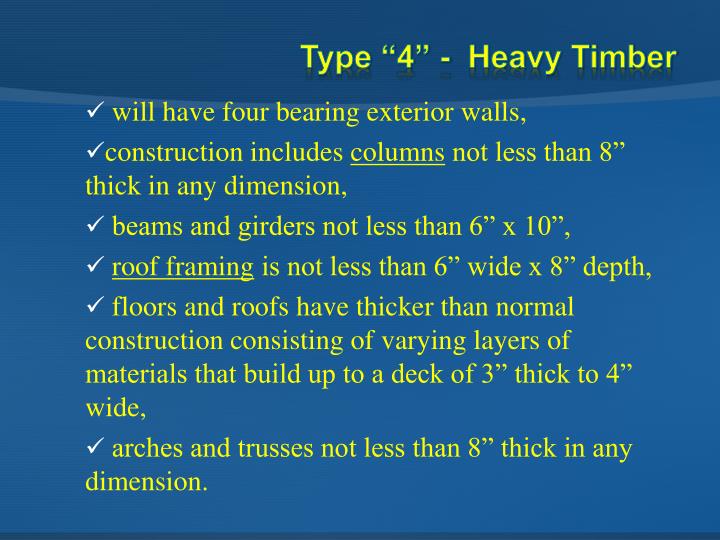 Type “4” - Heavy Timber

✓ will have four bearing exterior walls,

✓construction includes columns not less than 8” thick in any dimension,

✓ beams and girders not less than 6” x 10”,

✓ roof framing is not less than 6” wide x 8” depth,

✓ floors and roofs have thicker than normal construction consisting of varying layers of materials that build up to a deck of 3” thick to 4” wide,

✓ arches and trusses not less than 8” thick in any dimension.